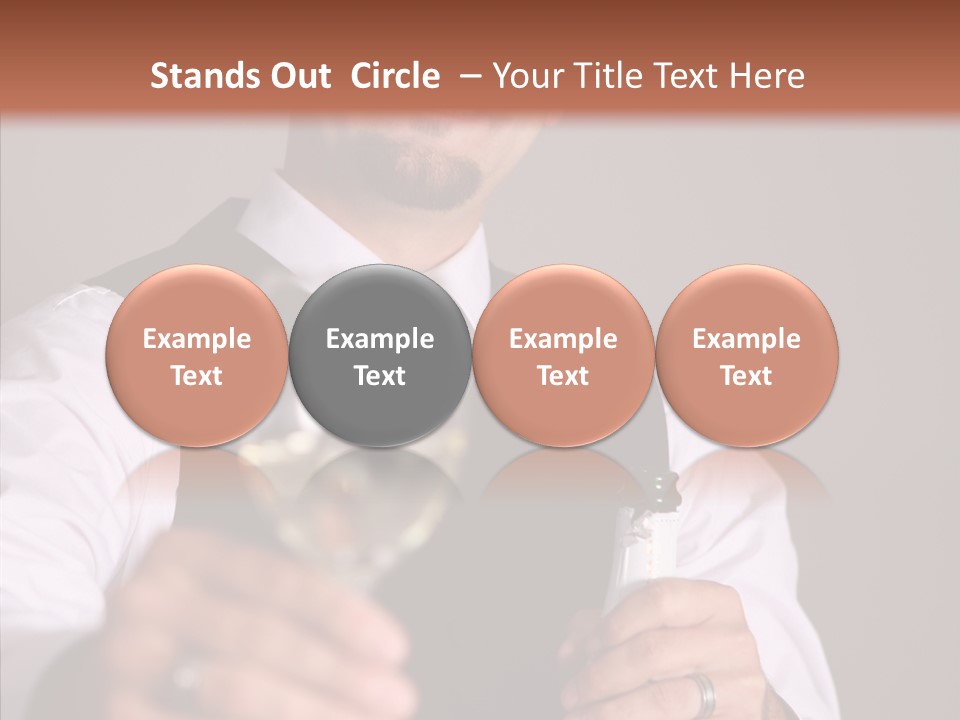 Stands Out Circle – Your Title Text Here

Example Text

Example Text

Example Text

Example Text